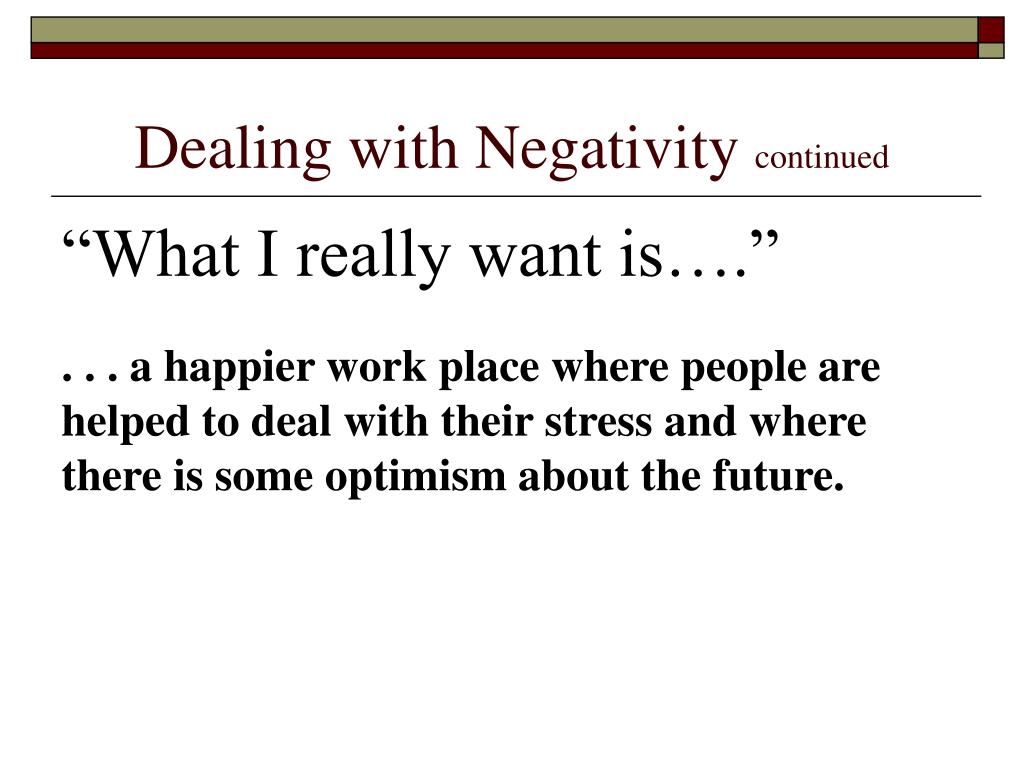 Dealing with Negativity continued

“What I really want is….”

. . . a happier work place where people are helped to deal with their stress and where there is some optimism about the future.